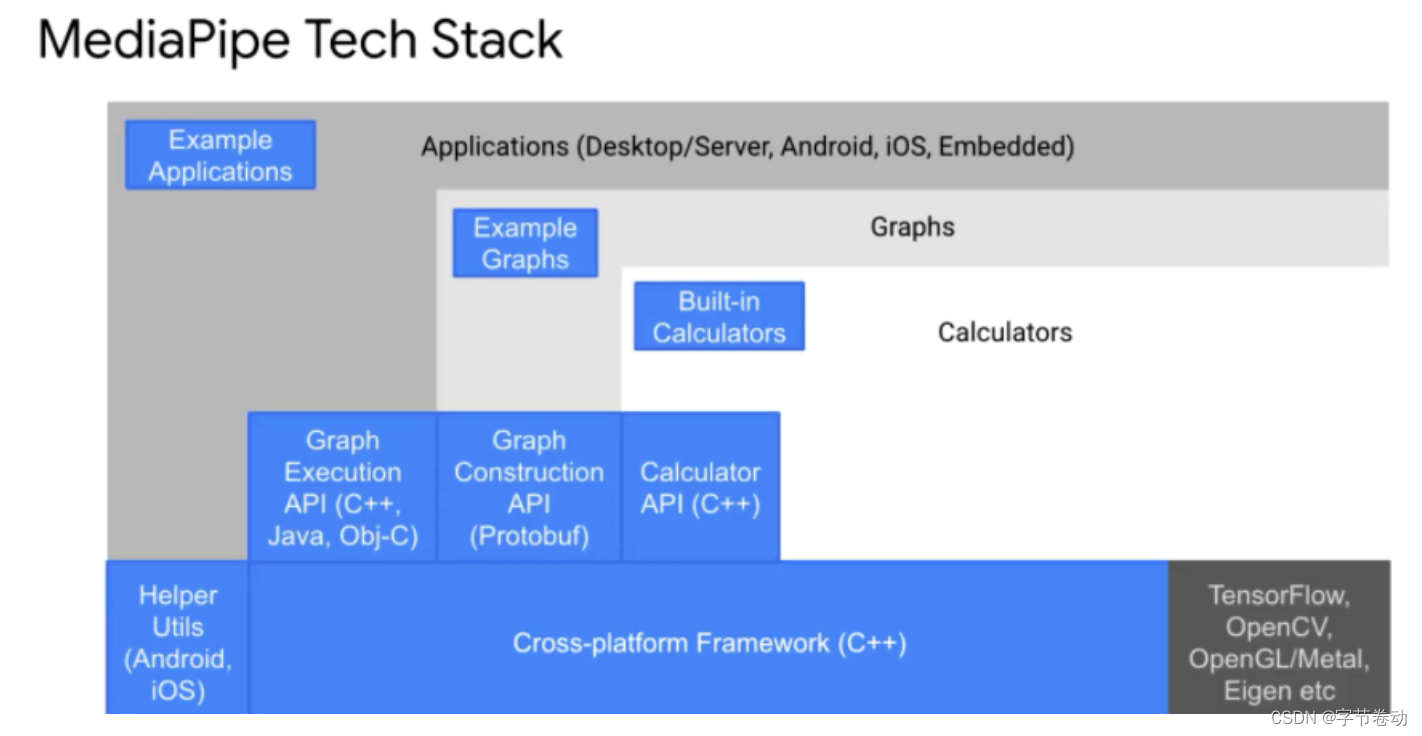 MediaPipe Tech Stack

Example Applications

Applications (Desktop/Server, Android, iOS, Embedded)

Example Graphs

Graphs

Built-in Calculators

Calculators

Graph Execution API (C++, Java, Obj-C)

Graph Construction API (Protobuf)

Calculator API (C++)

Helper Utils (Android, iOS)

Cross-platform Framework (C++)

TensorFlow, OpenCV, OpenGL/Metal, Eigen etc

CSDN @字节卷动